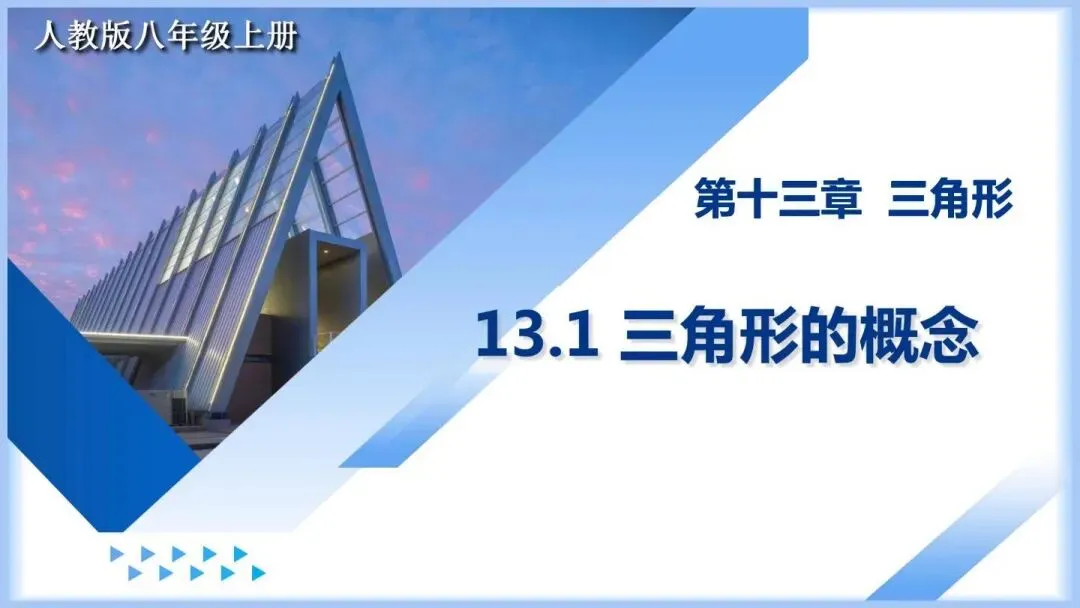 人教版八年级上册

第十三章 三角形

13.1 三角形的概念